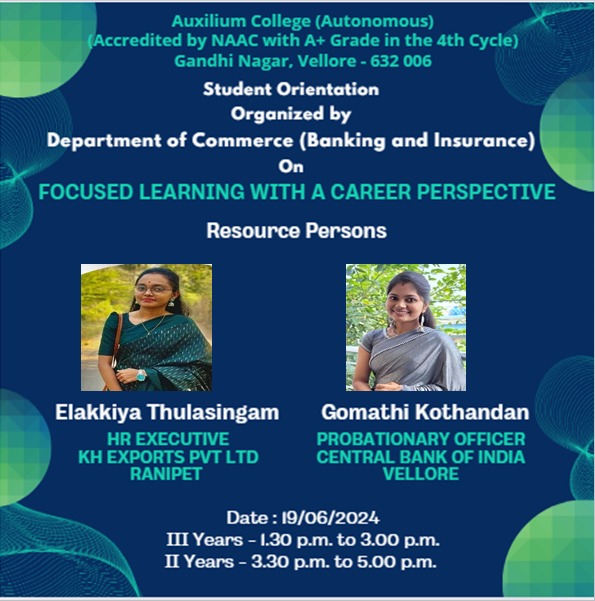 Auxilium College (Autonomous)
(Accredited by NAAC with A+ Grade in the 4th Cycle)
Gandhi Nagar, Vellore - 632 006

Student Orientation
Organized by
Department of Commerce (Banking and Insurance)
On
FOCUSED LEARNING WITH A CAREER PERSPECTIVE

Resource Persons

Elakkiya Thulasingam
HR EXECUTIVE
KH EXPORTS PVT LTD
RANIPET

Gomathi Kothandan
PROBATIONARY OFFICER
CENTRAL BANK OF INDIA
VELLORE

Date : 19/06/2024
III Years - 1.30 p.m. to 3.00 p.m.
II Years - 3.30 p.m. to 5.00 p.m.